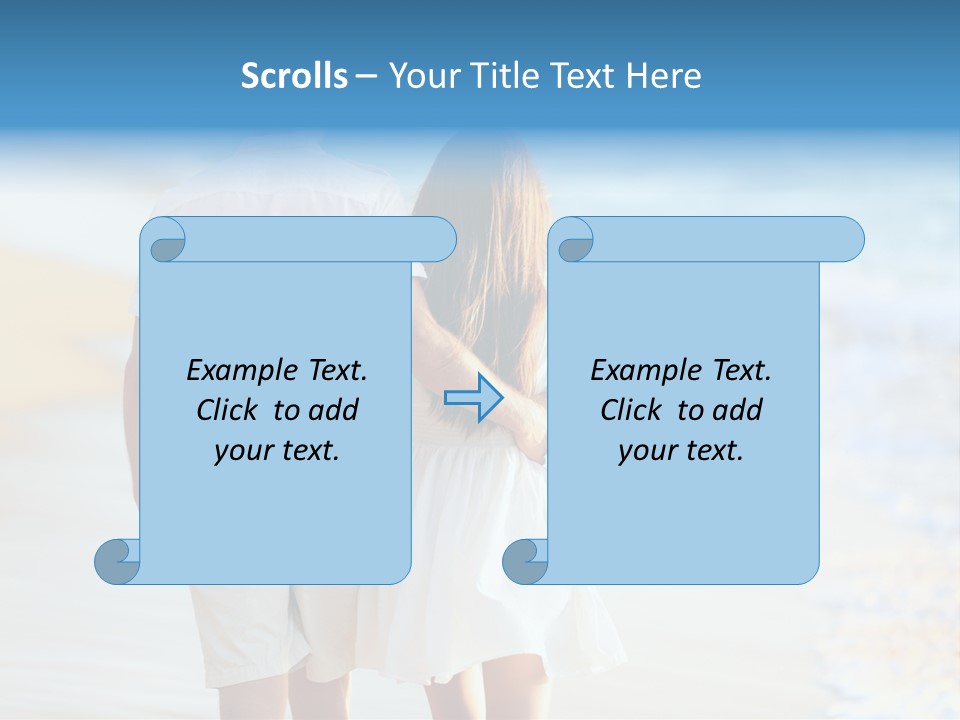 Scrolls – Your Title Text Here

Example Text. Click to add your text.

Example Text. Click to add your text.